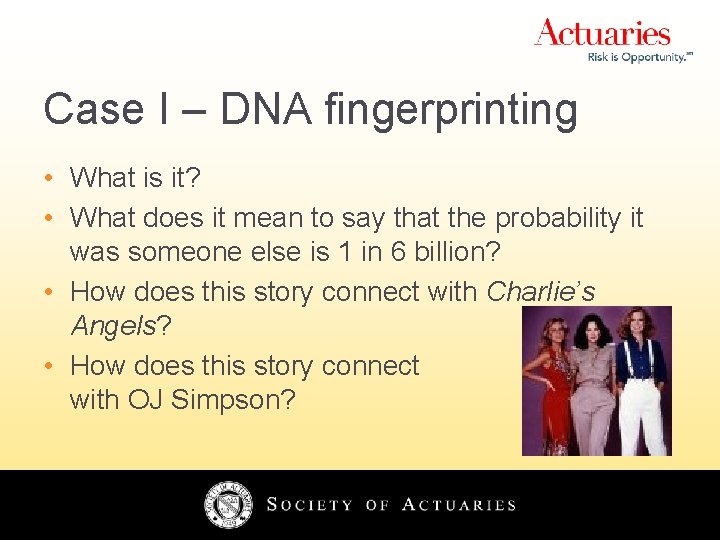 Actuaries
Risk is Opportunity.℠

Case I – DNA fingerprinting

• What is it?
• What does it mean to say that the probability it was someone else is 1 in 6 billion?
• How does this story connect with Charlie's Angels?
• How does this story connect with OJ Simpson?

SOCIETY OF ACTUARIES